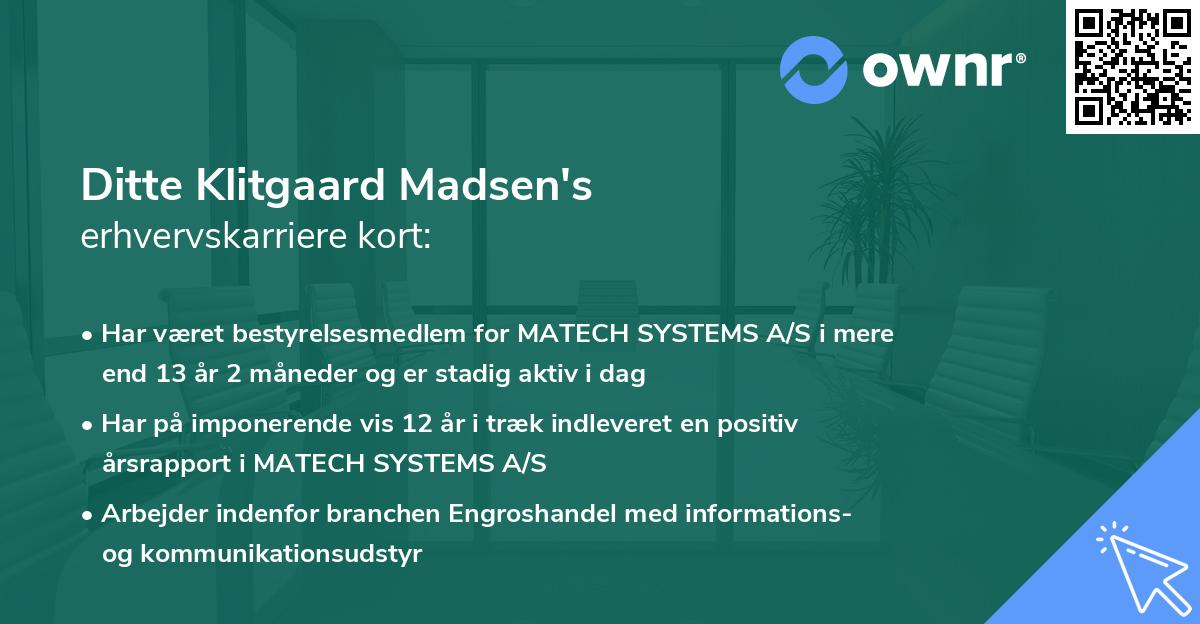 ownr®

Ditte Klitgaard Madsen's
erhvervskarriere kort:

• Har været bestyrelsesmedlem for MATECH SYSTEMS A/S i mere end 13 år 2 måneder og er stadig aktiv i dag

• Har på imponerende vis 12 år i træk indleveret en positiv årsrapport i MATECH SYSTEMS A/S

• Arbejder indenfor branchen Engroshandel med informations- og kommunikationsudstyr